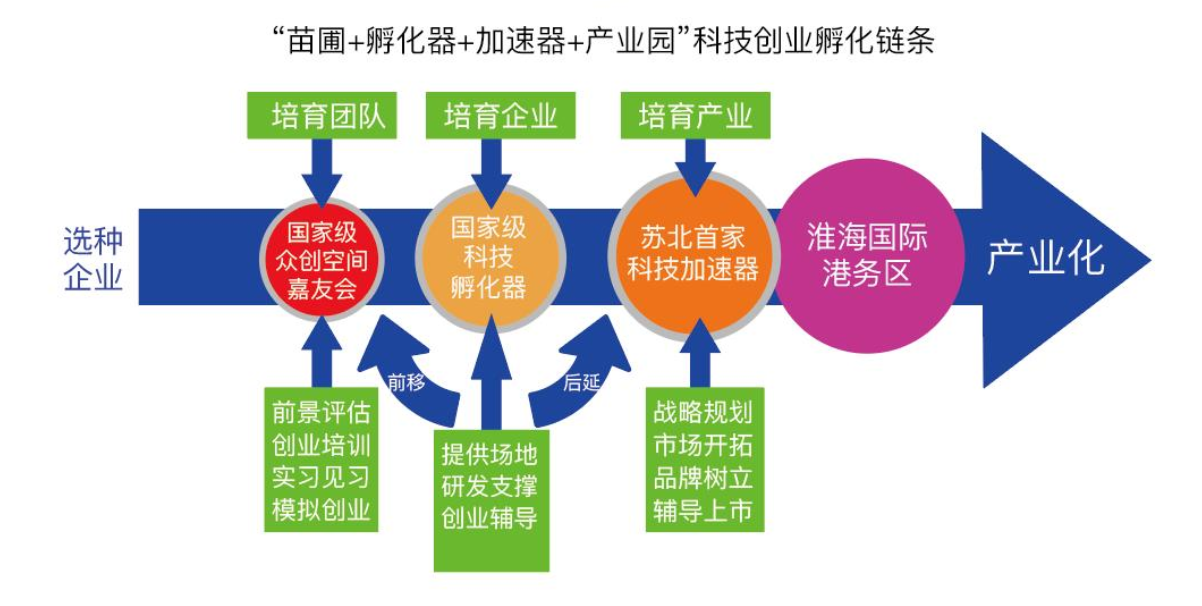 “苗圃+孵化器+加速器+产业园”科技创业孵化链条

培育团队

培育企业

培育产业

选种企业

国家级众创空间嘉友会

国家级科技孵化器

苏北首家科技加速器

淮海国际港务区

产业化

前移

后延

前景评估
创业培训
实习见习
模拟创业

提供场地
研发支撑
创业辅导

战略规划
市场开拓
品牌树立
辅导上市